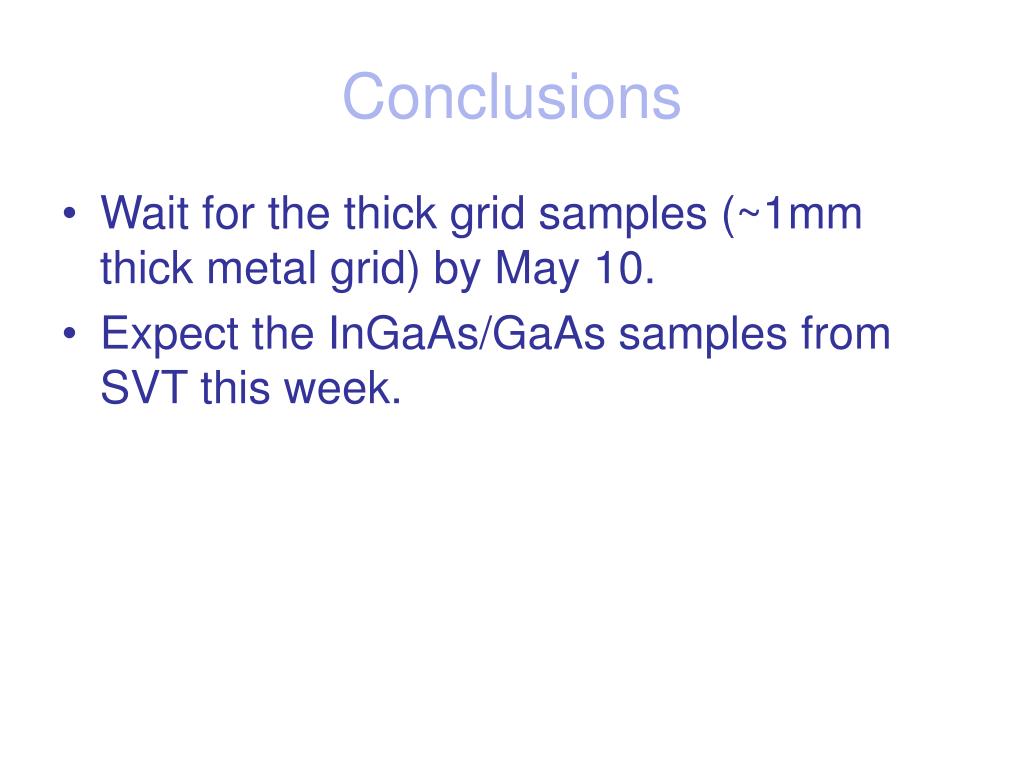 Conclusions

• Wait for the thick grid samples (~1mm thick metal grid) by May 10.
• Expect the InGaAs/GaAs samples from SVT this week.